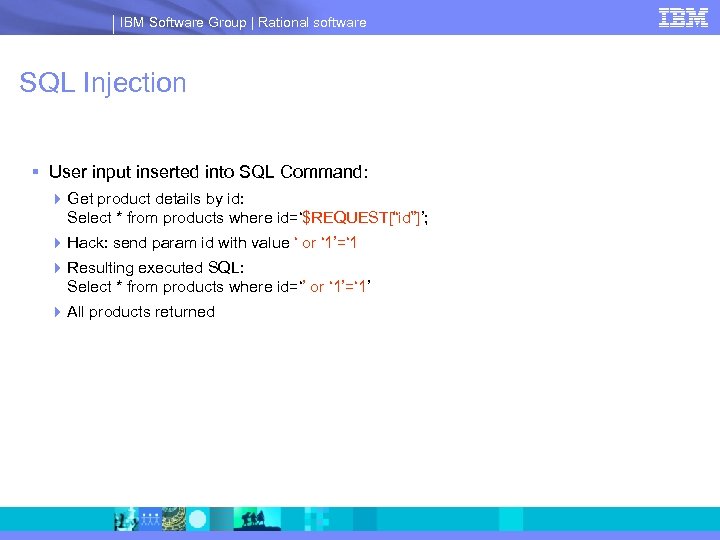 IBM Software Group | Rational software

IBM

SQL Injection

User input inserted into SQL Command:

Get product details by id:
Select * from products where id='$REQUEST["id"]';

Hack: send param id with value ' or '1'='1

Resulting executed SQL:
Select * from products where id='' or '1'='1'

All products returned